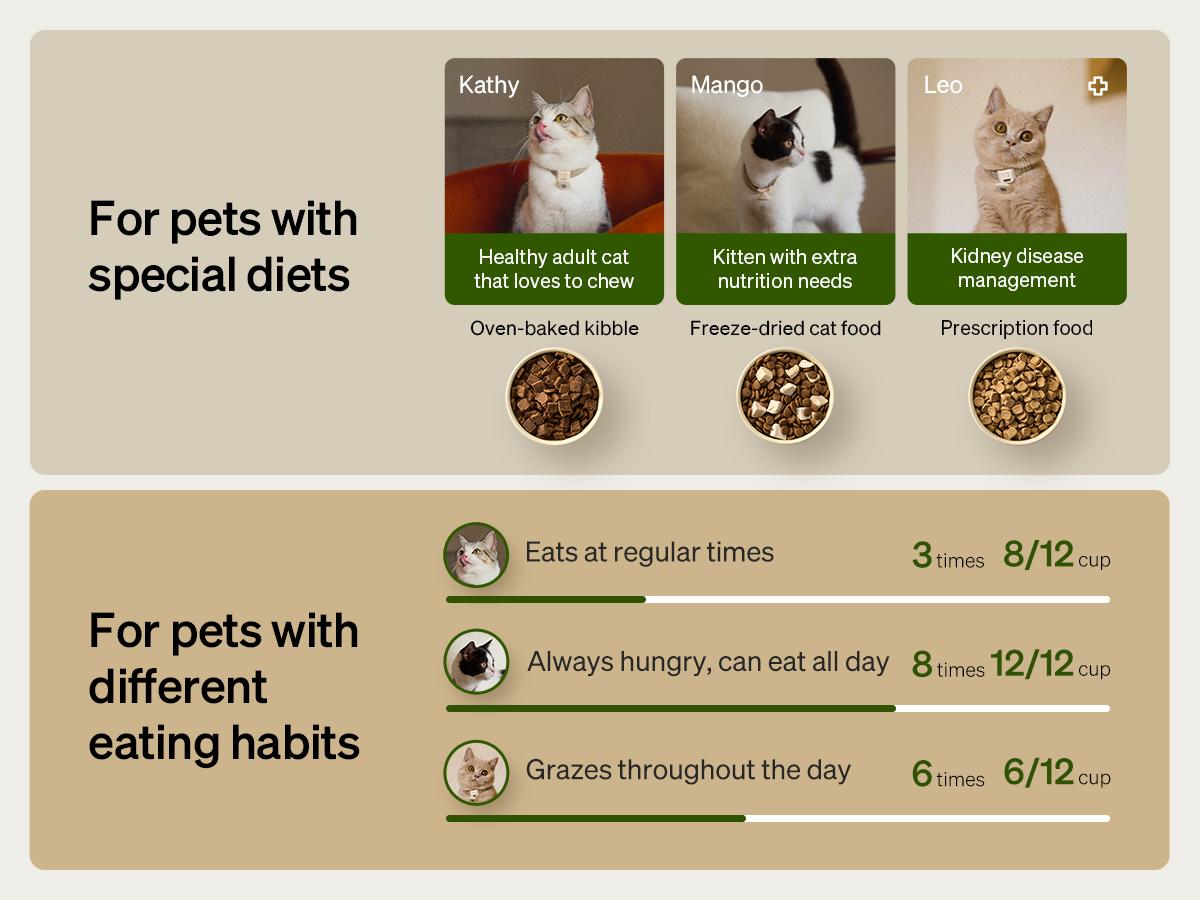 For pets with special diets

Kathy
Healthy adult cat that loves to chew
Oven-baked kibble

Mango
Kitten with extra nutrition needs
Freeze-dried cat food

Leo
Kidney disease management
Prescription food

For pets with different eating habits

Eats at regular times 3 times 8/12 cup

Always hungry, can eat all day 8 times 12/12 cup

Grazes throughout the day 6 times 6/12 cup